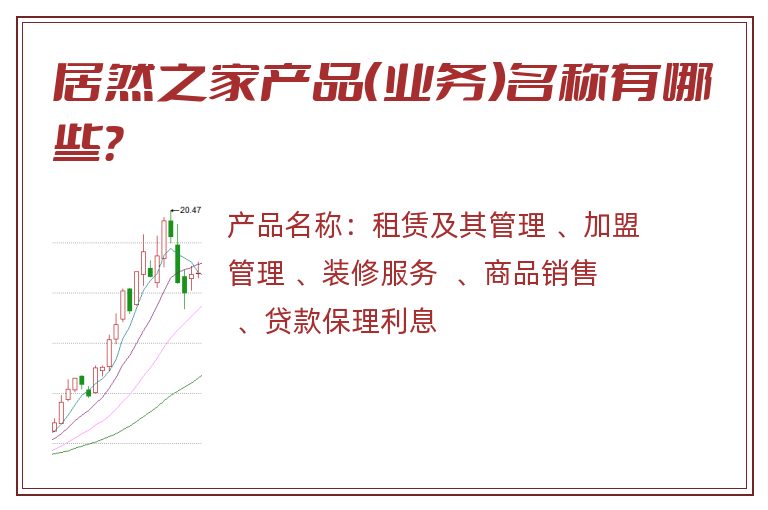 居然之家产品(业务)名称有哪些?

20.47

产品名称：租赁及其管理 、加盟管理 、装修服务 、商品销售 、贷款保理利息